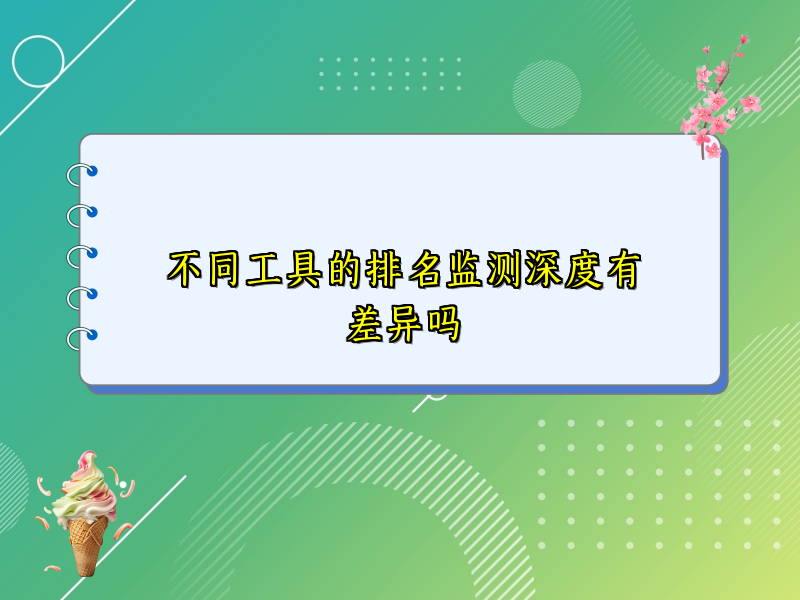 不同工具的排名监测深度有差异吗